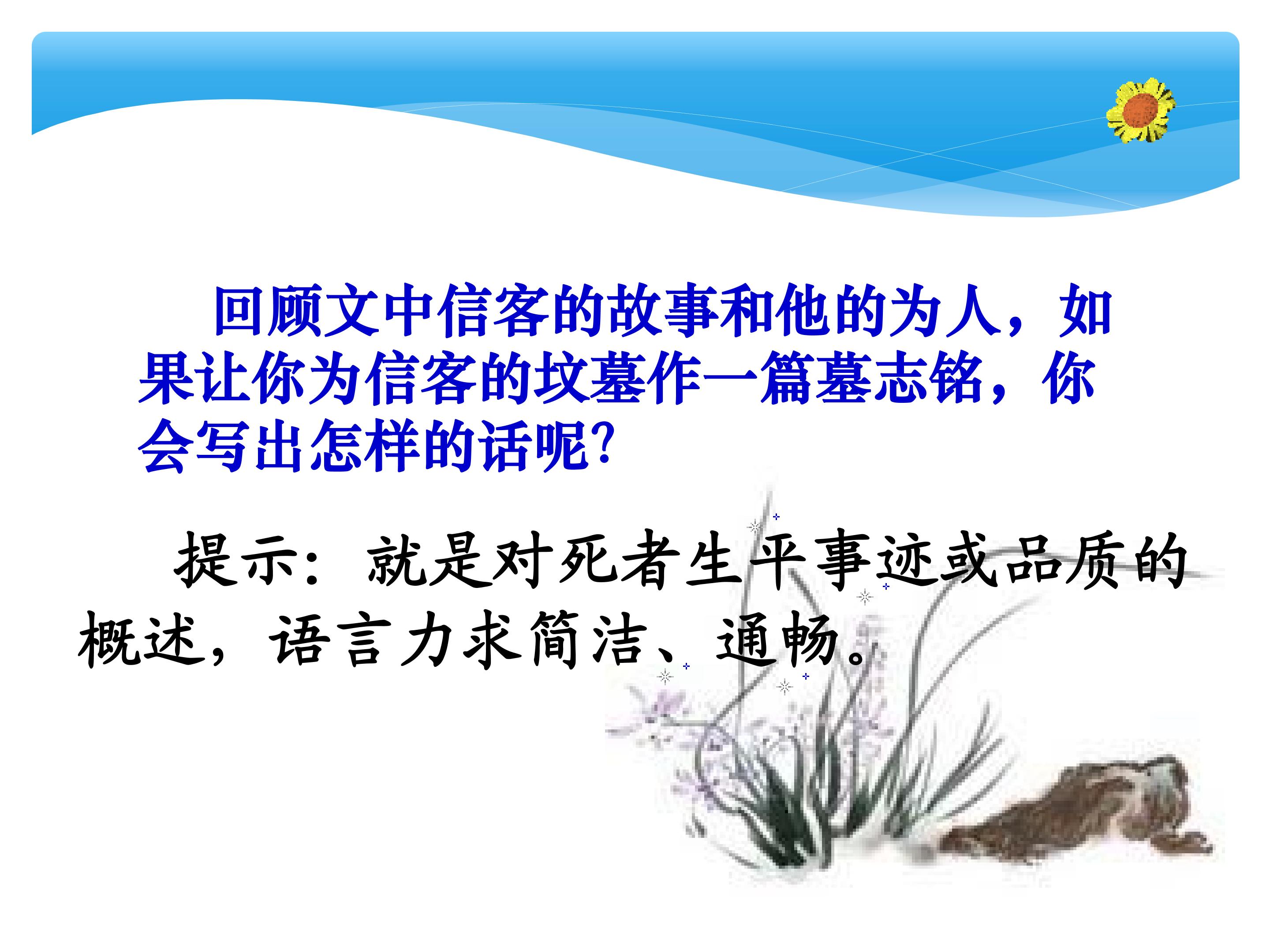 回顾文中信客的故事和他的为人，如果让你为信客的坟墓作一篇墓志铭，你会写出怎样的话呢?

提示：就是对死者生平事迹或品质的概述，语言力求简洁、通畅。